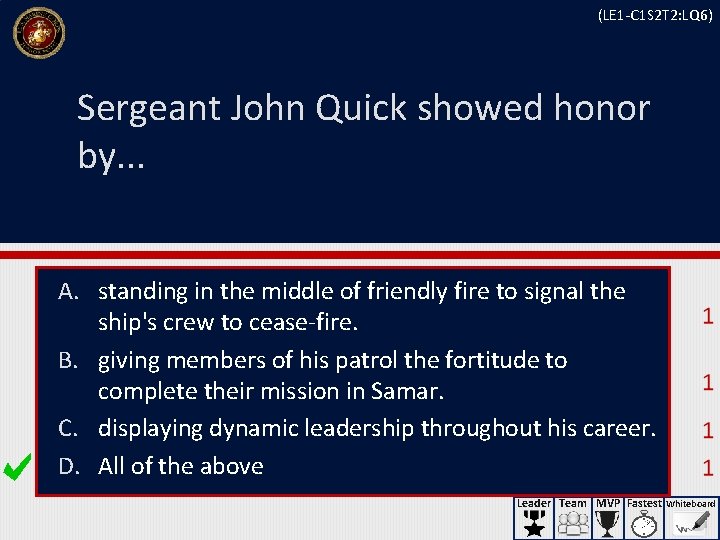 (LE1-C1S2T2:LQ6)

Sergeant John Quick showed honor by...

A. standing in the middle of friendly fire to signal the ship's crew to cease-fire.
1

B. giving members of his patrol the fortitude to complete their mission in Samar.
1

C. displaying dynamic leadership throughout his career.
1

D. All of the above
1

Leader Team MVP Fastest Whiteboard